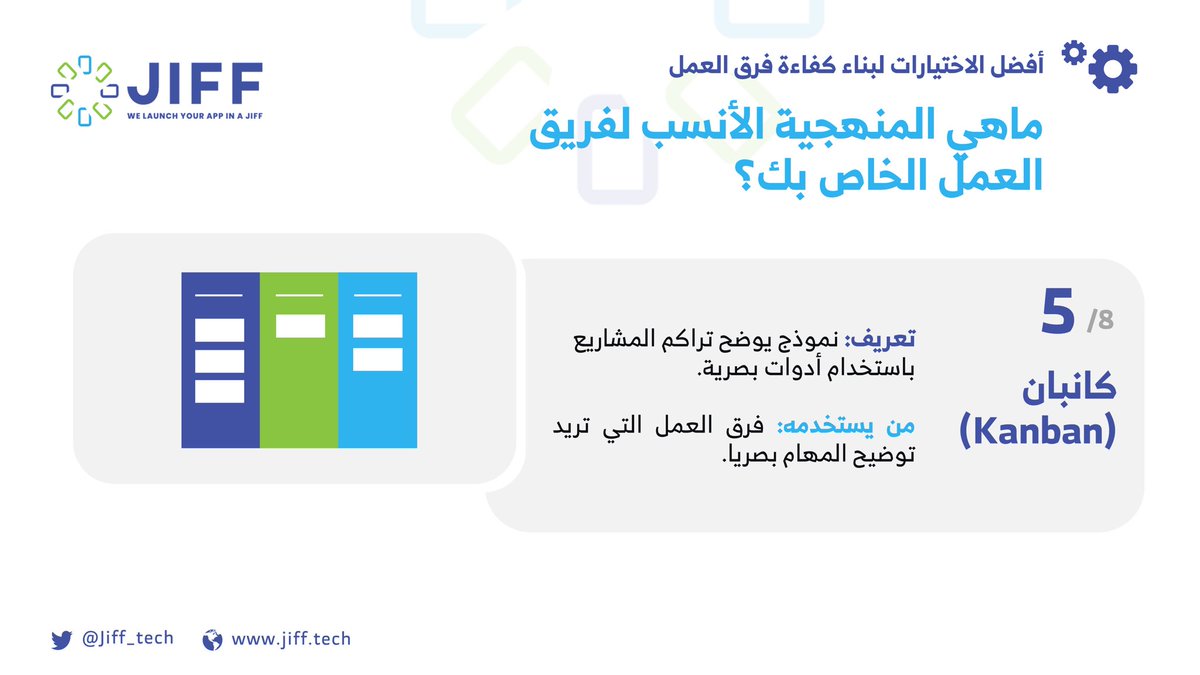 JIFF
WE LAUNCH YOUR APP IN A JIFF

أفضل الاختيارات لبناء كفاءة فرق العمل

ماهي المنهجية الأنسب لفريق العمل الخاص بك؟

5 /8

كانبان (Kanban)

تعريف: نموذج يوضح تراكم المشاريع باستخدام أدوات بصرية.

من يستخدمه: فرق العمل التي تريد توضيح المهام بصريا.

@Jiff_tech www.jiff.tech